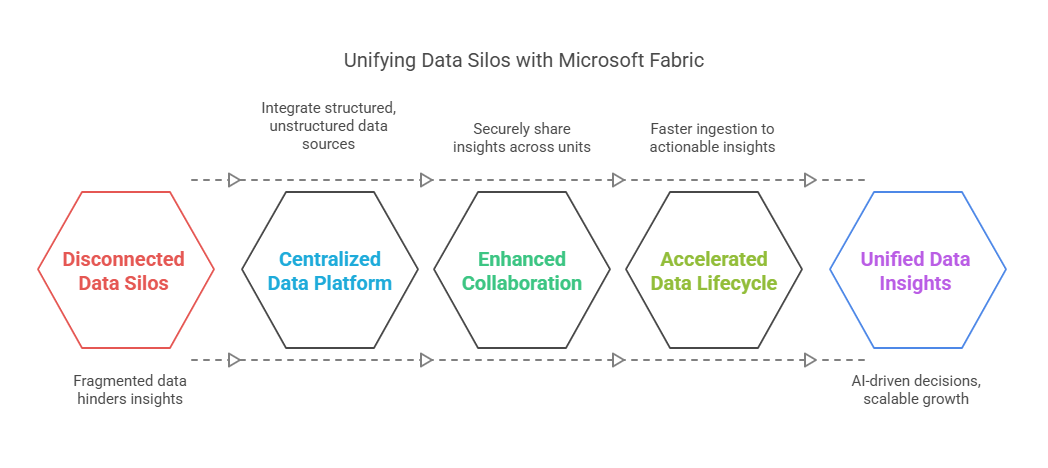 Unifying Data Silos with Microsoft Fabric

Integrate structured, unstructured data sources

Securely share insights across units

Faster ingestion to actionable insights

Disconnected Data Silos

Centralized Data Platform

Enhanced Collaboration

Accelerated Data Lifecycle

Unified Data Insights

Fragmented data hinders insights

AI-driven decisions, scalable growth